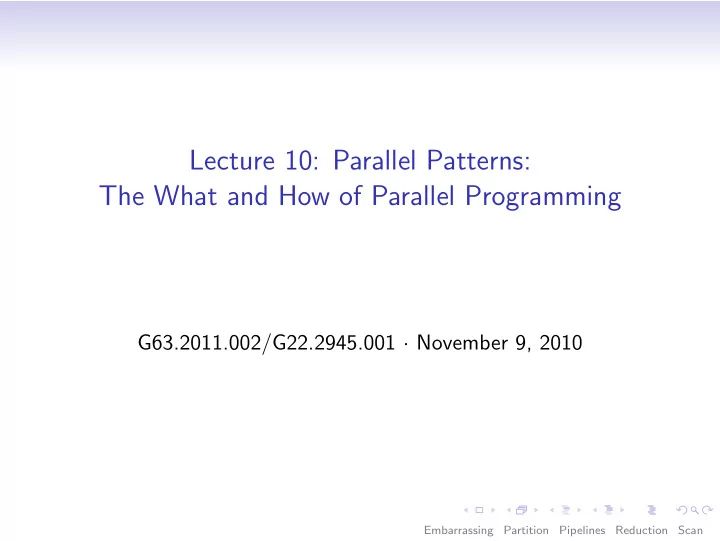 Lecture 10: Parallel Patterns:
The What and How of Parallel Programming

G63.2011.002/G22.2945.001 · November 9, 2010

Embarrassing Partition Pipelines Reduction Scan